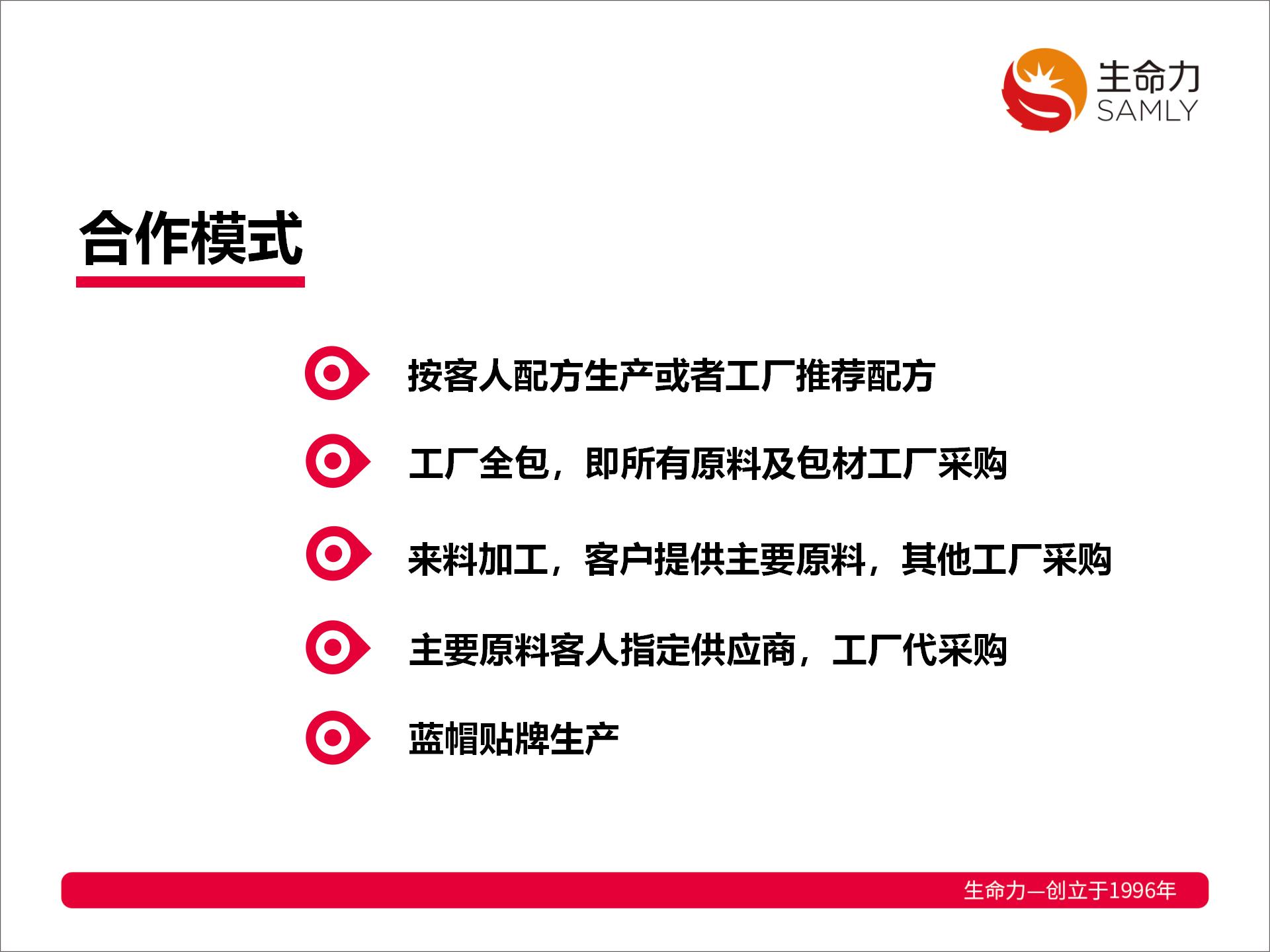 生命力
SAMLY

合作模式

按客人配方生产或者工厂推荐配方

工厂全包，即所有原料及包材工厂采购

来料加工，客户提供主要原料，其他工厂采购

主要原料客人指定供应商，工厂代采购

蓝帽贴牌生产

生命力—创立于1996年